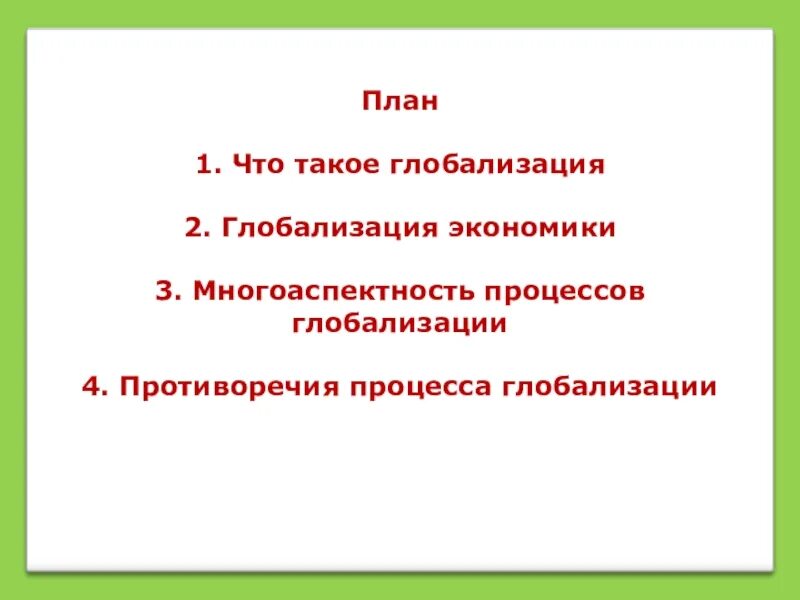 План

1. Что такое глобализация

2. Глобализация экономики

3. Многоаспектность процессов глобализации

4. Противоречия процесса глобализации